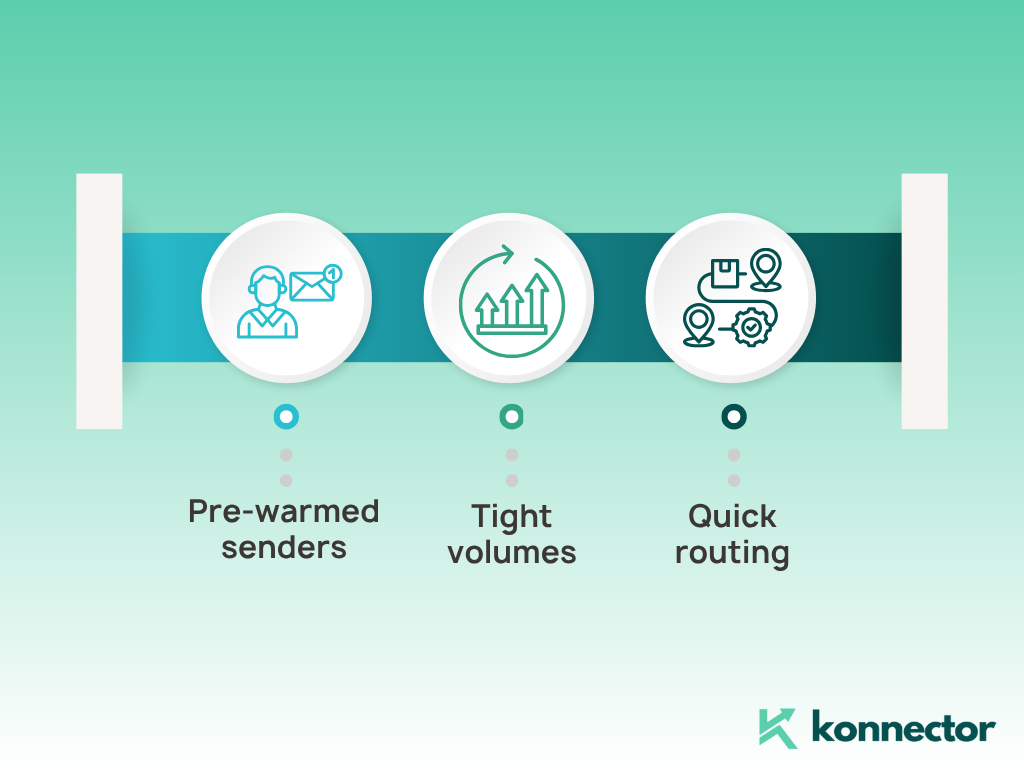 1

Pre-warmed senders

Tight volumes

Quick routing

konnector